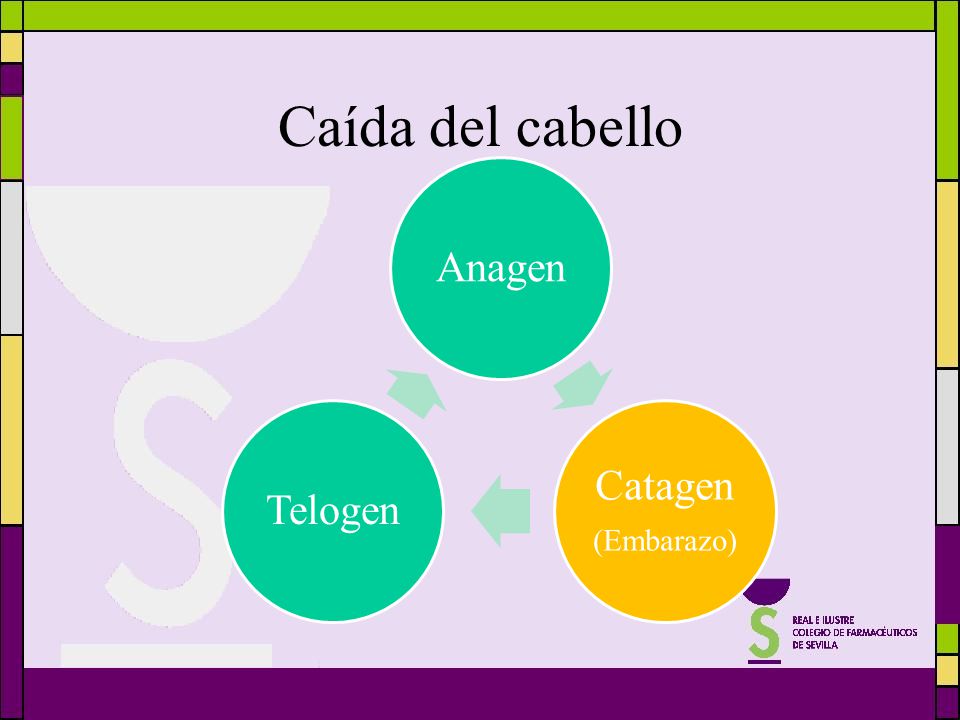 Caída del cabello

Anagen

Catagen
(Embarazo)

Telogen

REAL E ILUSTRE
COLEGIO DE FARMACÉUTICOS
DE SEVILLA